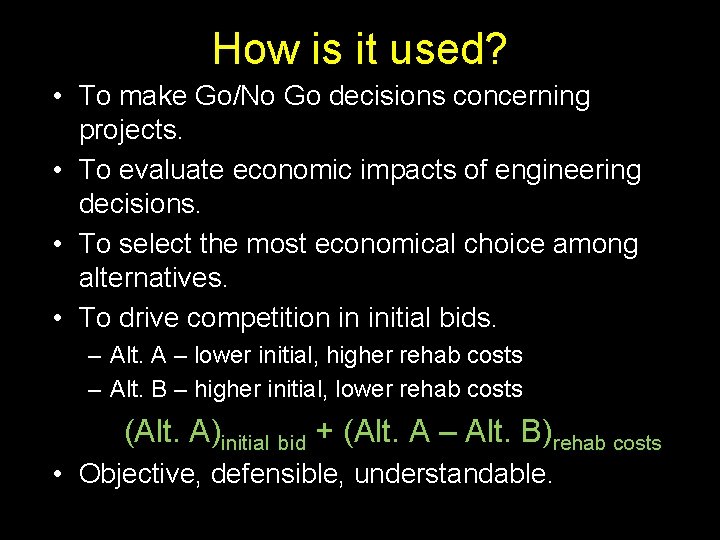 How is it used?

• To make Go/No Go decisions concerning projects.
• To evaluate economic impacts of engineering decisions.
• To select the most economical choice among alternatives.
• To drive competition in initial bids.
– Alt. A – lower initial, higher rehab costs
– Alt. B – higher initial, lower rehab costs

$(\text{Alt. A})_{\text{initial bid}} + (\text{Alt. A – Alt. B})_{\text{rehab costs}}$

• Objective, defensible, understandable.